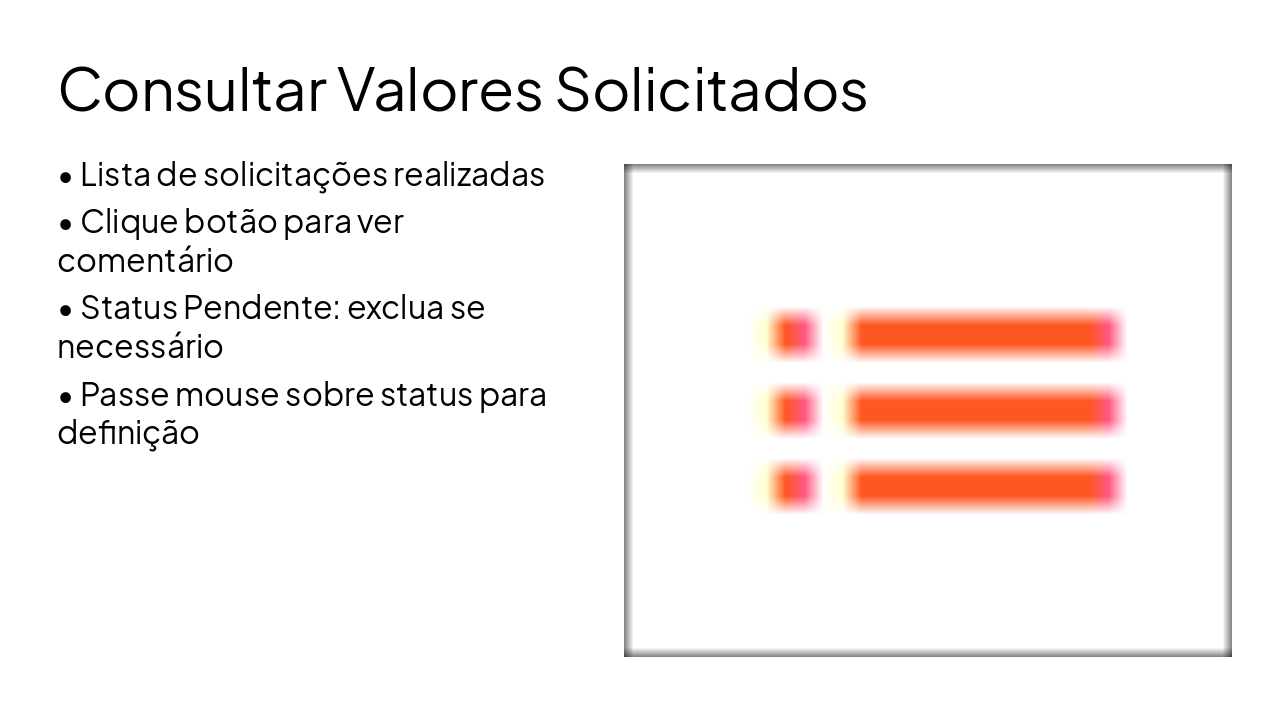 Consultar Valores Solicitados

• Lista de solicitações realizadas
• Clique botão para ver comentário
• Status Pendente: exclua se necessário
• Passe mouse sobre status para definição